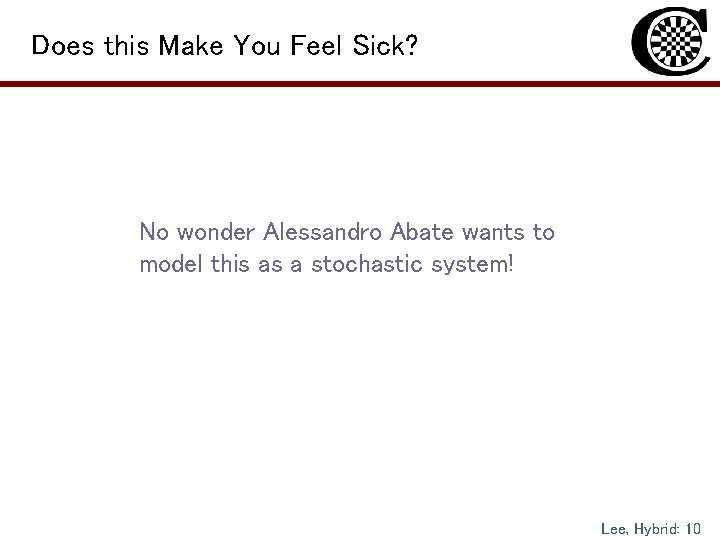 Does this Make You Feel Sick?

No wonder Alessandro Abate wants to model this as a stochastic system!

Lee, Hybrid: 10